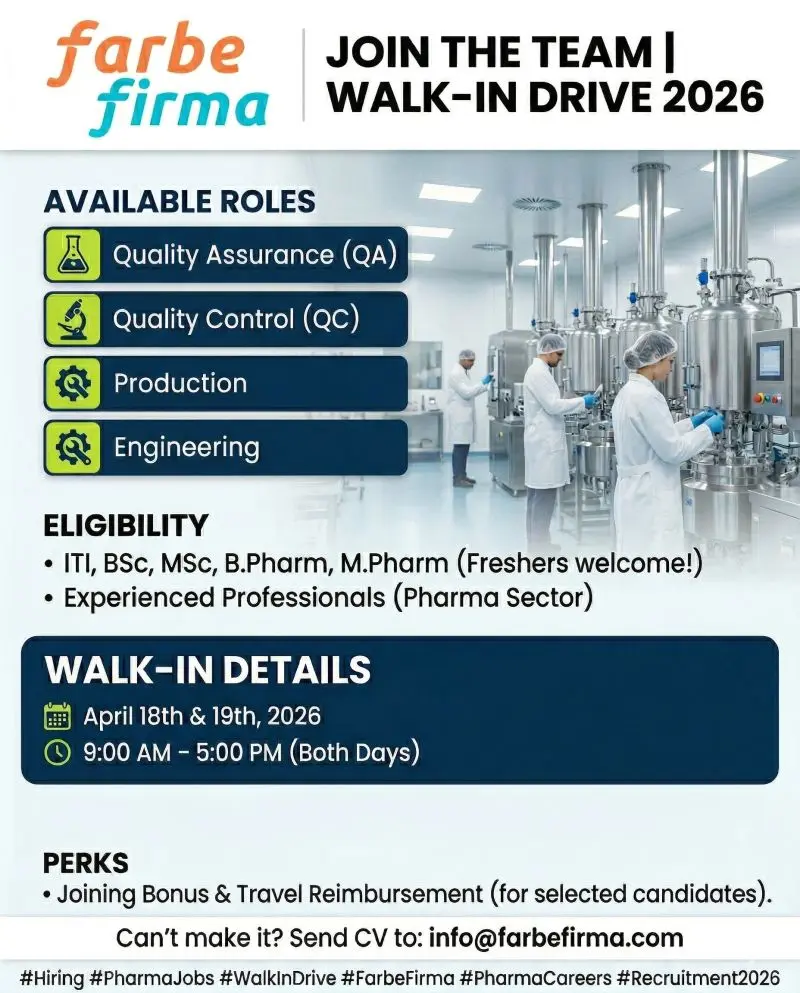 farbe firma

JOIN THE TEAM | WALK-IN DRIVE 2026

AVAILABLE ROLES

Quality Assurance (QA)

Quality Control (QC)

Production

Engineering

ELIGIBILITY

• ITI, BSc, MSc, B.Pharm, M.Pharm (Freshers welcome!)
• Experienced Professionals (Pharma Sector)

WALK-IN DETAILS

April 18th & 19th, 2026
9:00 AM - 5:00 PM (Both Days)

PERKS

• Joining Bonus & Travel Reimbursement (for selected candidates).

Can't make it? Send CV to: info@farbefirma.com

#Hiring #PharmaJobs #WalkInDrive #FarbeFirma #PharmaCareers #Recruitment2026